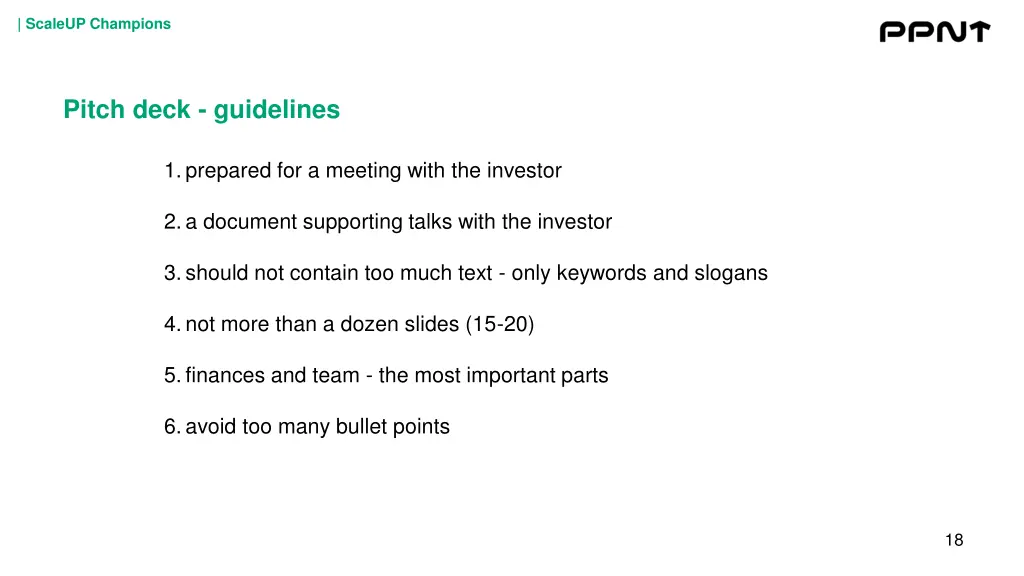 | ScaleUP Champions

PPNT

Pitch deck - guidelines

1. prepared for a meeting with the investor

2. a document supporting talks with the investor

3. should not contain too much text - only keywords and slogans

4. not more than a dozen slides (15-20)

5. finances and team - the most important parts

6. avoid too many bullet points

18